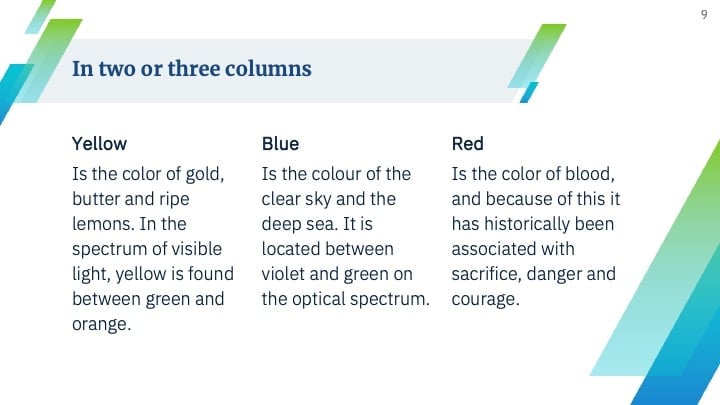 9

In two or three columns

Yellow

Is the color of gold, butter and ripe lemons. In the spectrum of visible light, yellow is found between green and orange.

Blue

Is the colour of the clear sky and the deep sea. It is located between violet and green on the optical spectrum.

Red

Is the color of blood, and because of this it has historically been associated with sacrifice, danger and courage.